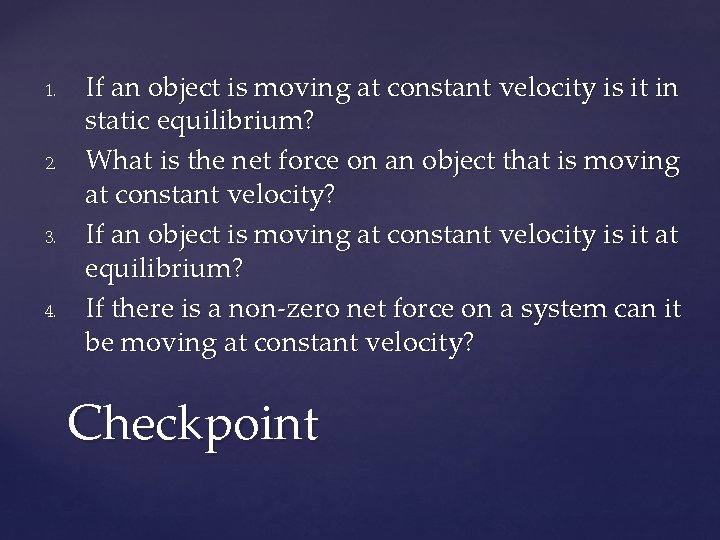 1. If an object is moving at constant velocity is it in static equilibrium?
2. What is the net force on an object that is moving at constant velocity?
3. If an object is moving at constant velocity is it at equilibrium?
4. If there is a non-zero net force on a system can it be moving at constant velocity?

Checkpoint